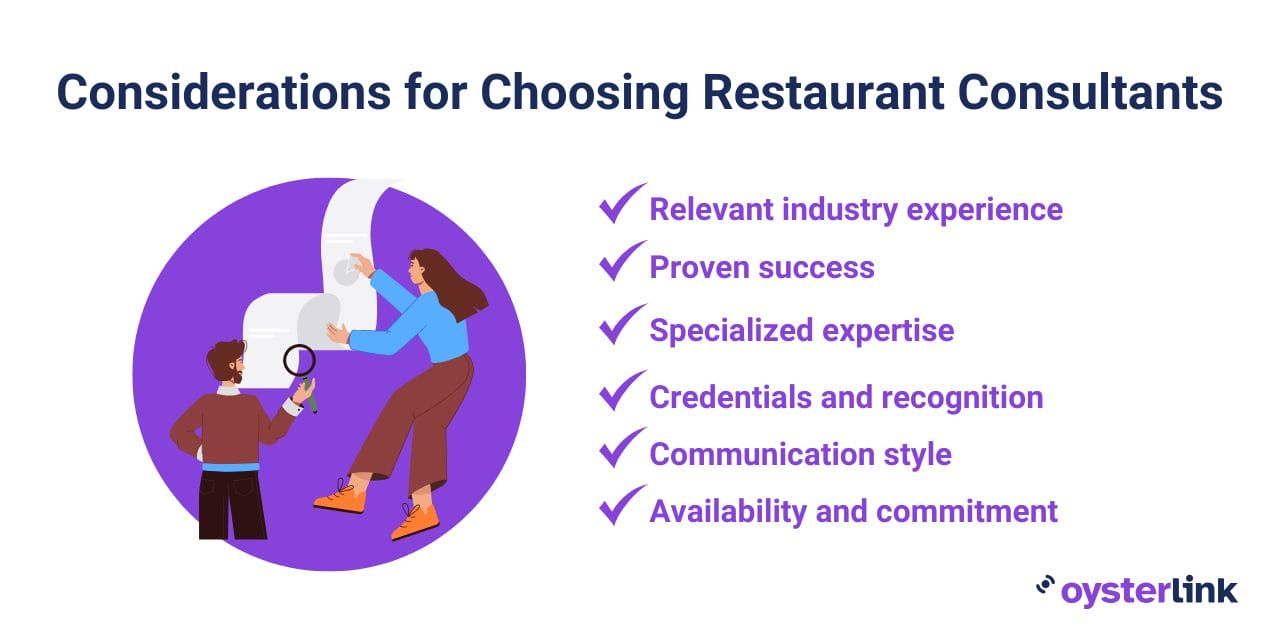 Considerations for Choosing Restaurant Consultants

Relevant industry experience
Proven success
Specialized expertise
Credentials and recognition
Communication style
Availability and commitment

oysterlink